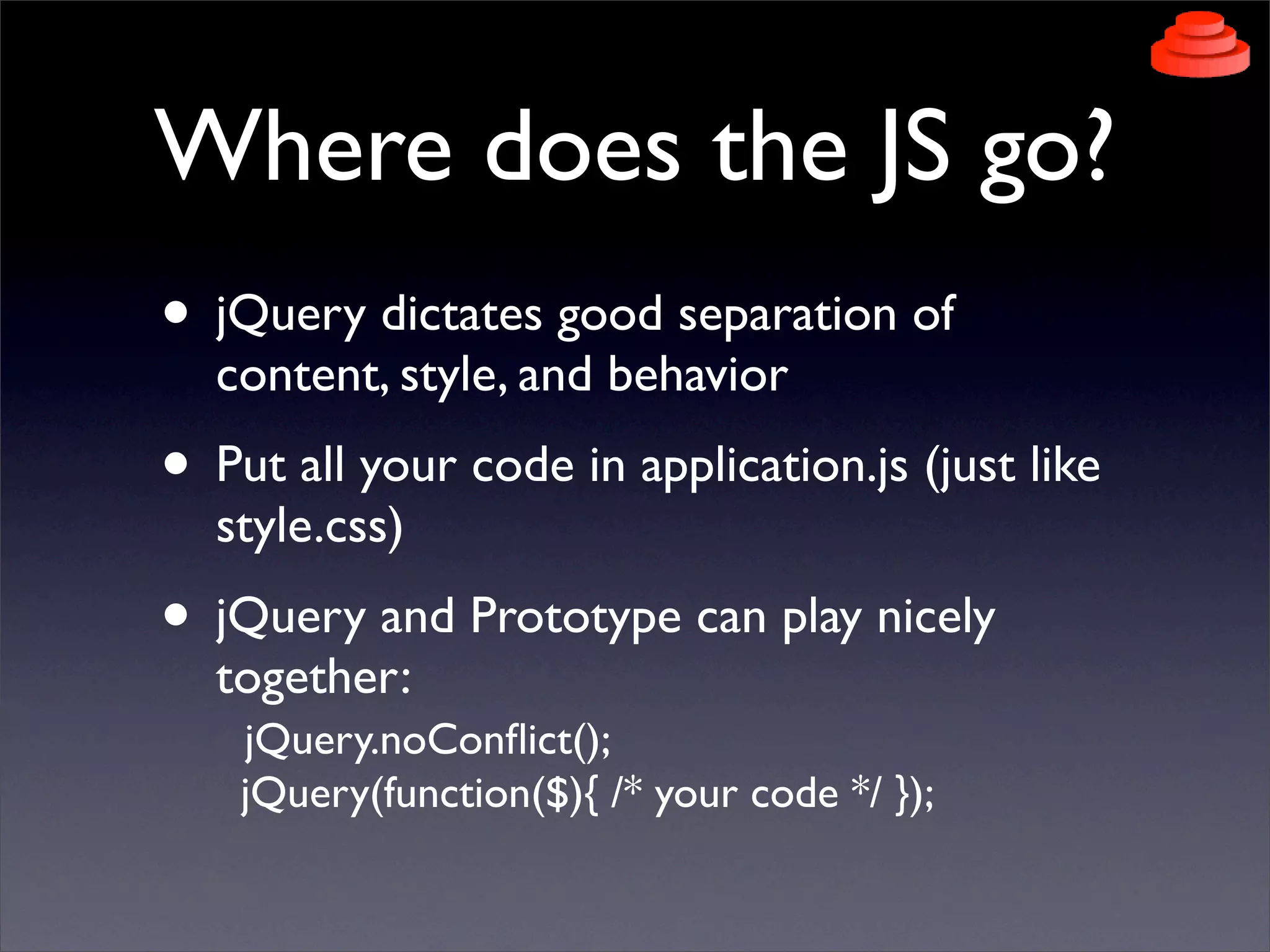 Where does the JS go?

• jQuery dictates good separation of content, style, and behavior

• Put all your code in application.js (just like style.css)

• jQuery and Prototype can play nicely together:

jQuery.noConflict();
jQuery(function($){ /* your code */ });